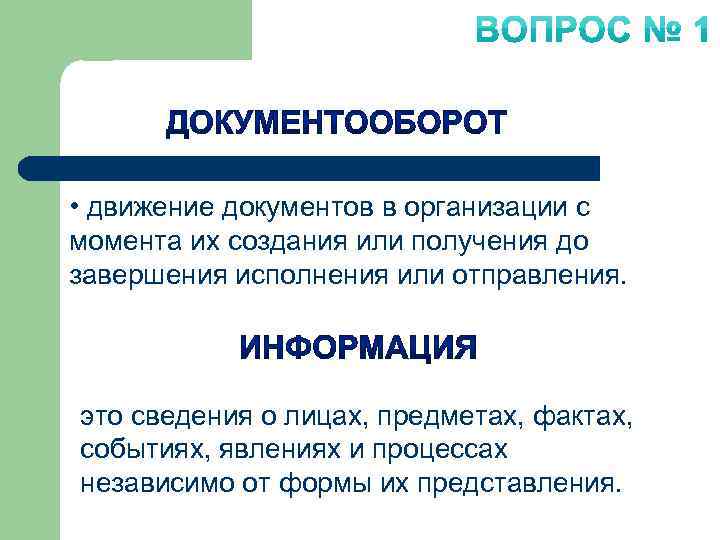 ВОПРОС № 1

ДОКУМЕНТООБОРОТ

• движение документов в организации с момента их создания или получения до завершения исполнения или отправления.

ИНФОРМАЦИЯ

это сведения о лицах, предметах, фактах, событиях, явлениях и процессах независимо от формы их представления.